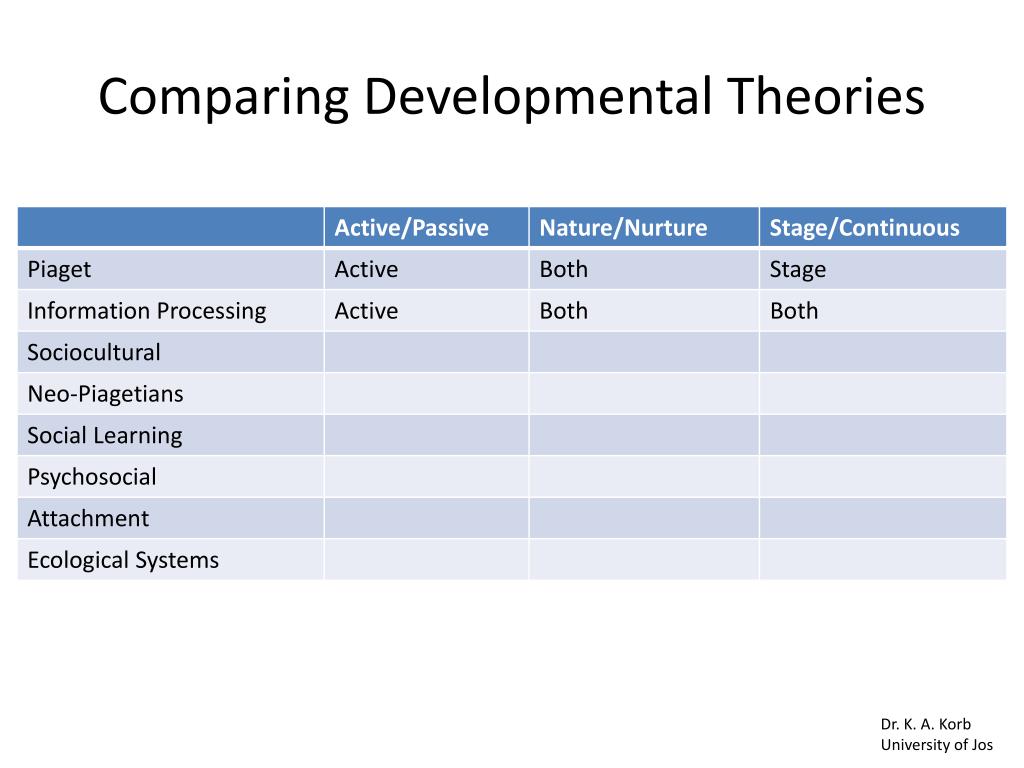 Comparing Developmental Theories

| | Active/Passive | Nature/Nurture | Stage/Continuous |
|---|---|---|---|
| Piaget | Active | Both | Stage |
| Information Processing | Active | Both | Both |
| Sociocultural | | | |
| Neo-Piagetians | | | |
| Social Learning | | | |
| Psychosocial | | | |
| Attachment | | | |
| Ecological Systems | | | |

Dr. K. A. Korb
University of Jos